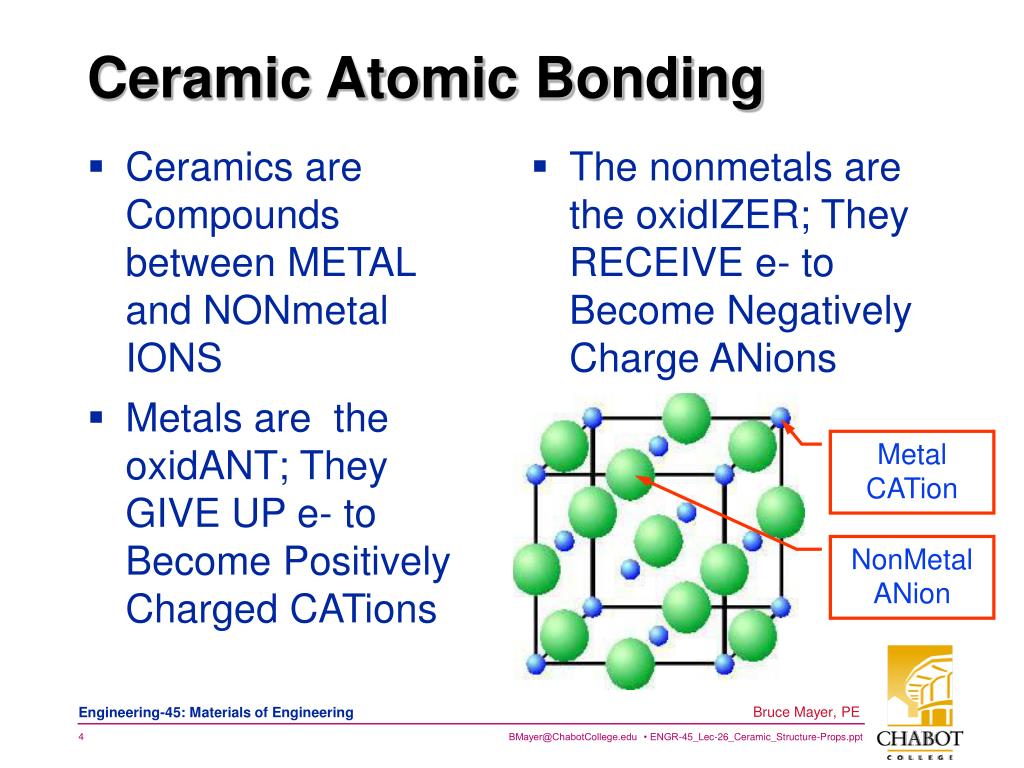 Ceramic Atomic Bonding

▪ Ceramics are Compounds between METAL and NONmetal IONS

▪ Metals are the oxidANT; They GIVE UP e- to Become Positively Charged CATions

▪ The nonmetals are the oxidIZER; They RECEIVE e- to Become Negatively Charge ANions

Metal CATion

NonMetal ANion

Engineering-45: Materials of Engineering

Bruce Mayer, PE

4

BMayer@ChabotCollege.edu • ENGR-45_Lec-26_Ceramic_Structure-Props.ppt

CHABOT COLLEGE